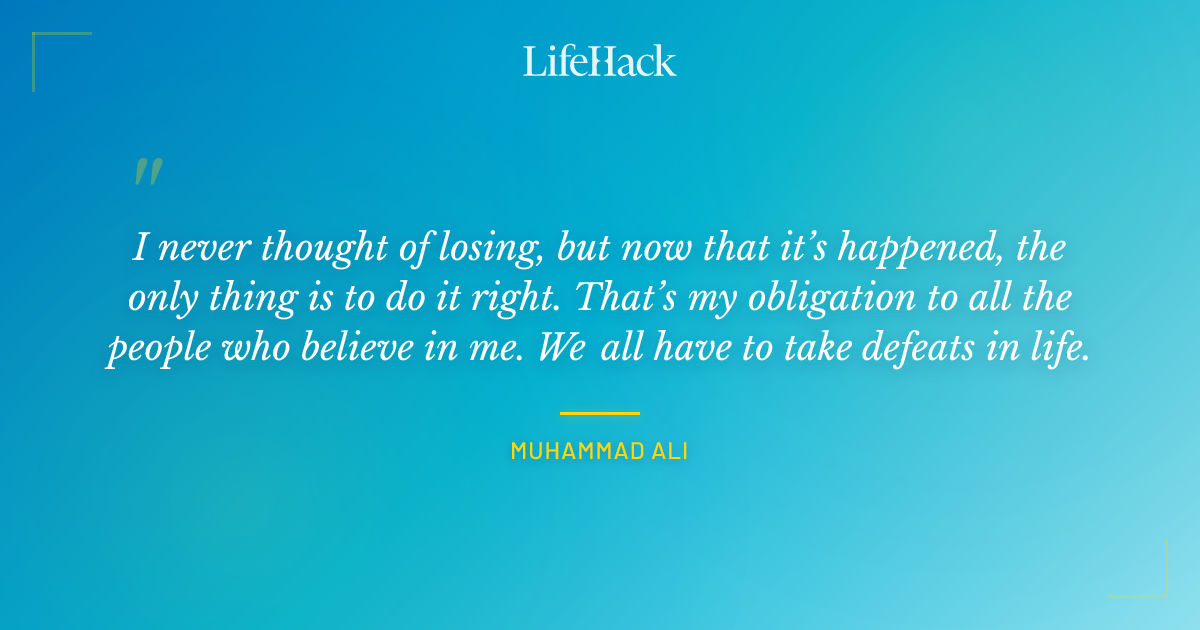 LifeHack

"

I never thought of losing, but now that it's happened, the only thing is to do it right. That's my obligation to all the people who believe in me. We all have to take defeats in life.

MUHAMMAD ALI